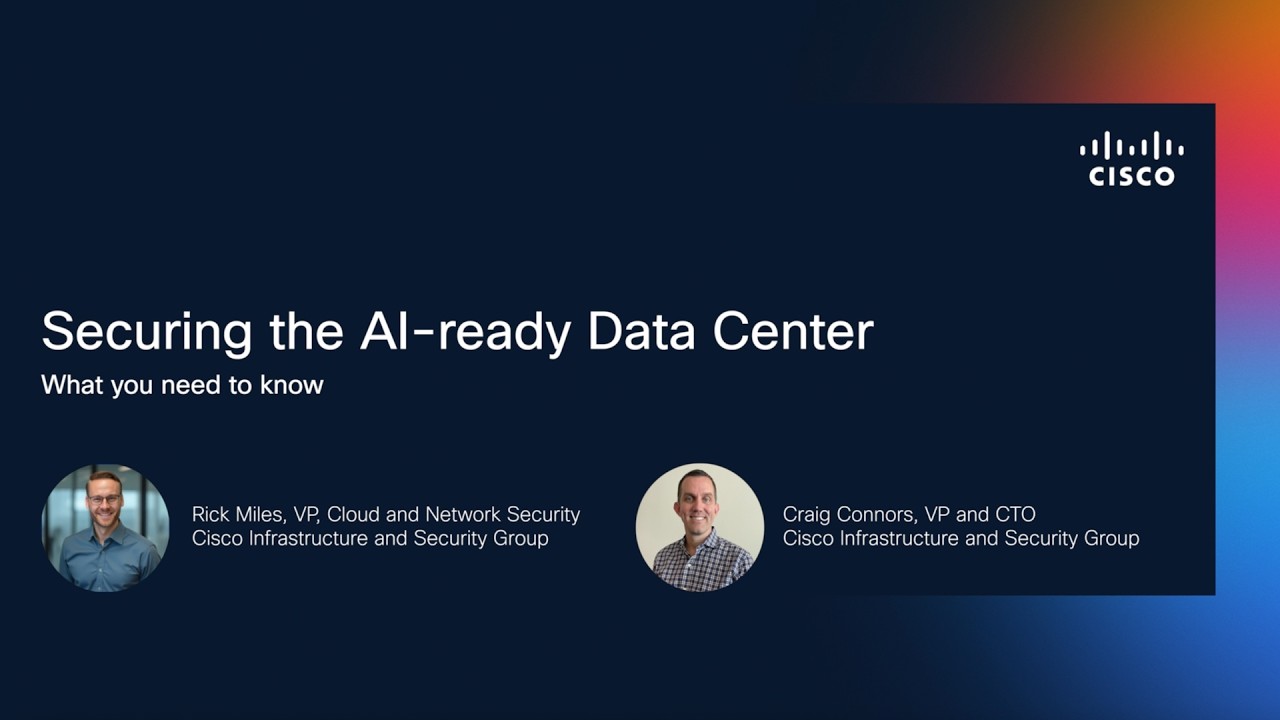 CISCO

Securing the AI-ready Data Center

What you need to know

Rick Miles, VP, Cloud and Network Security
Cisco Infrastructure and Security Group

Craig Connors, VP and CTO
Cisco Infrastructure and Security Group